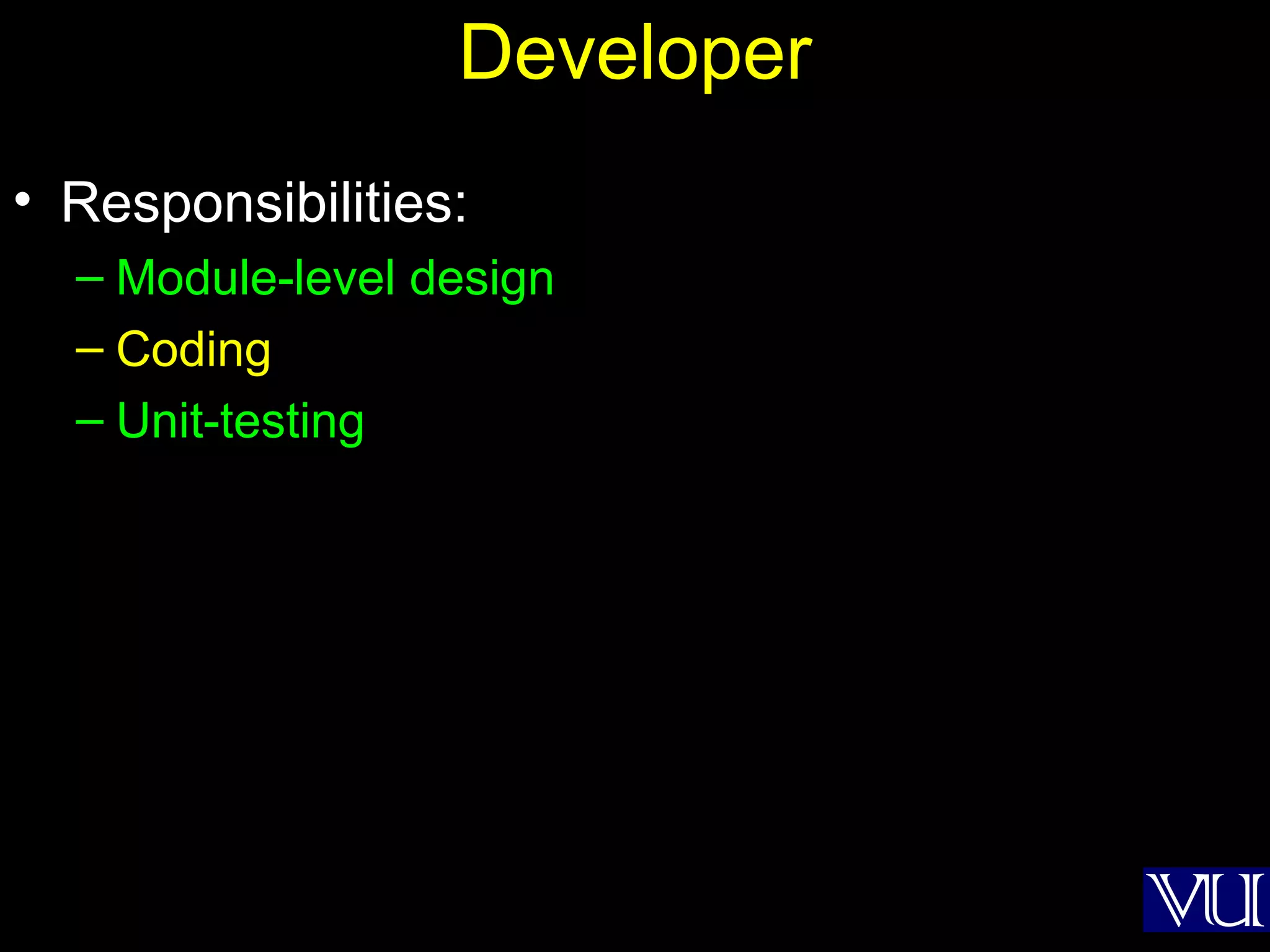 Developer

• Responsibilities:
– Module-level design
– Coding
– Unit-testing

VU